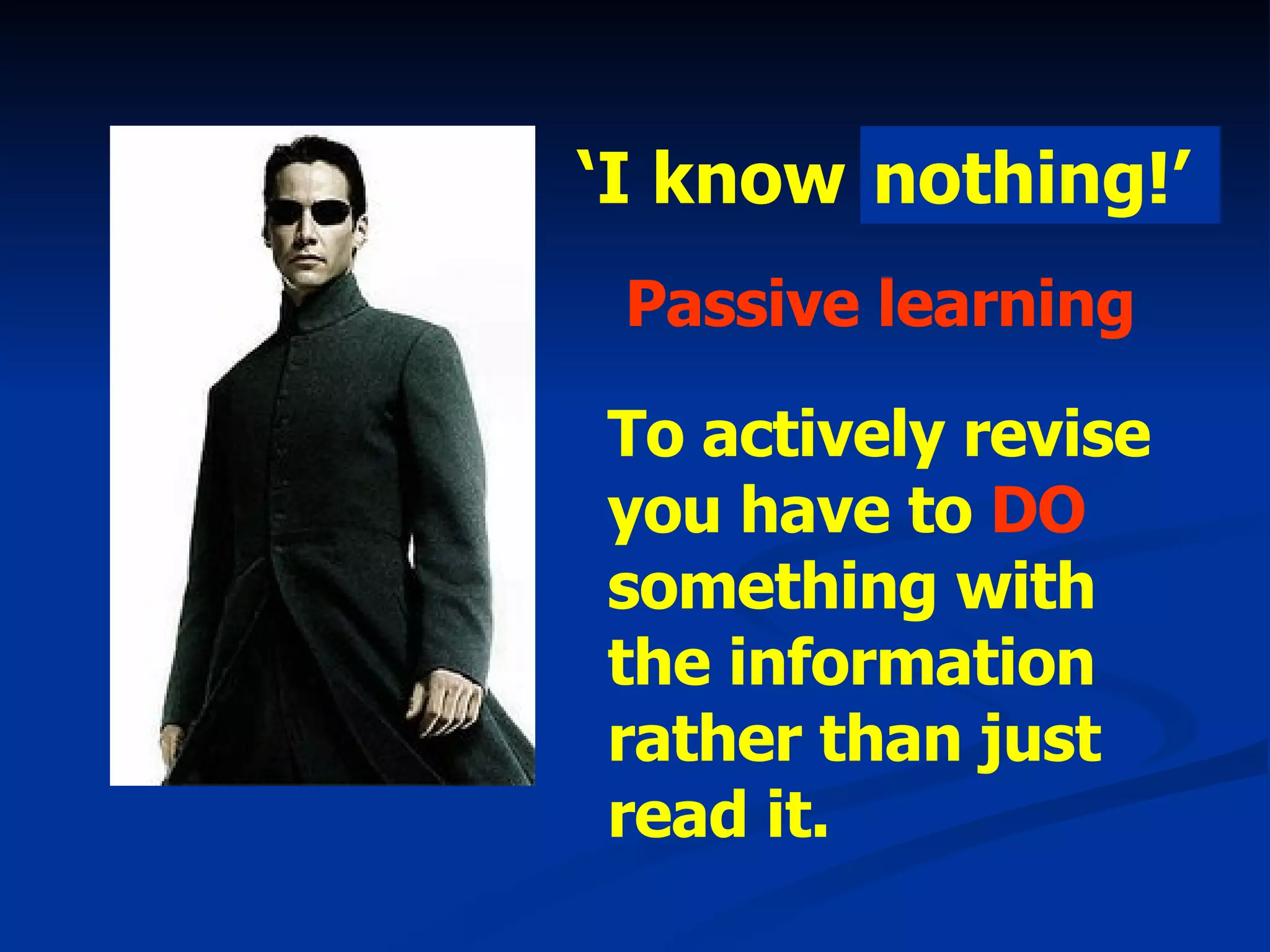 ‘I know nothing!’

Passive learning

To actively revise you have to DO something with the information rather than just read it.